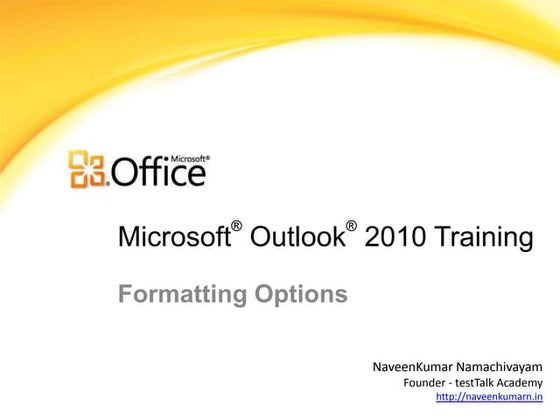 Microsoft® Office

Microsoft® Outlook® 2010 Training

Formatting Options

NaveenKumar Namachivayam
Founder - testTalk Academy
http://naveenkumarn.in